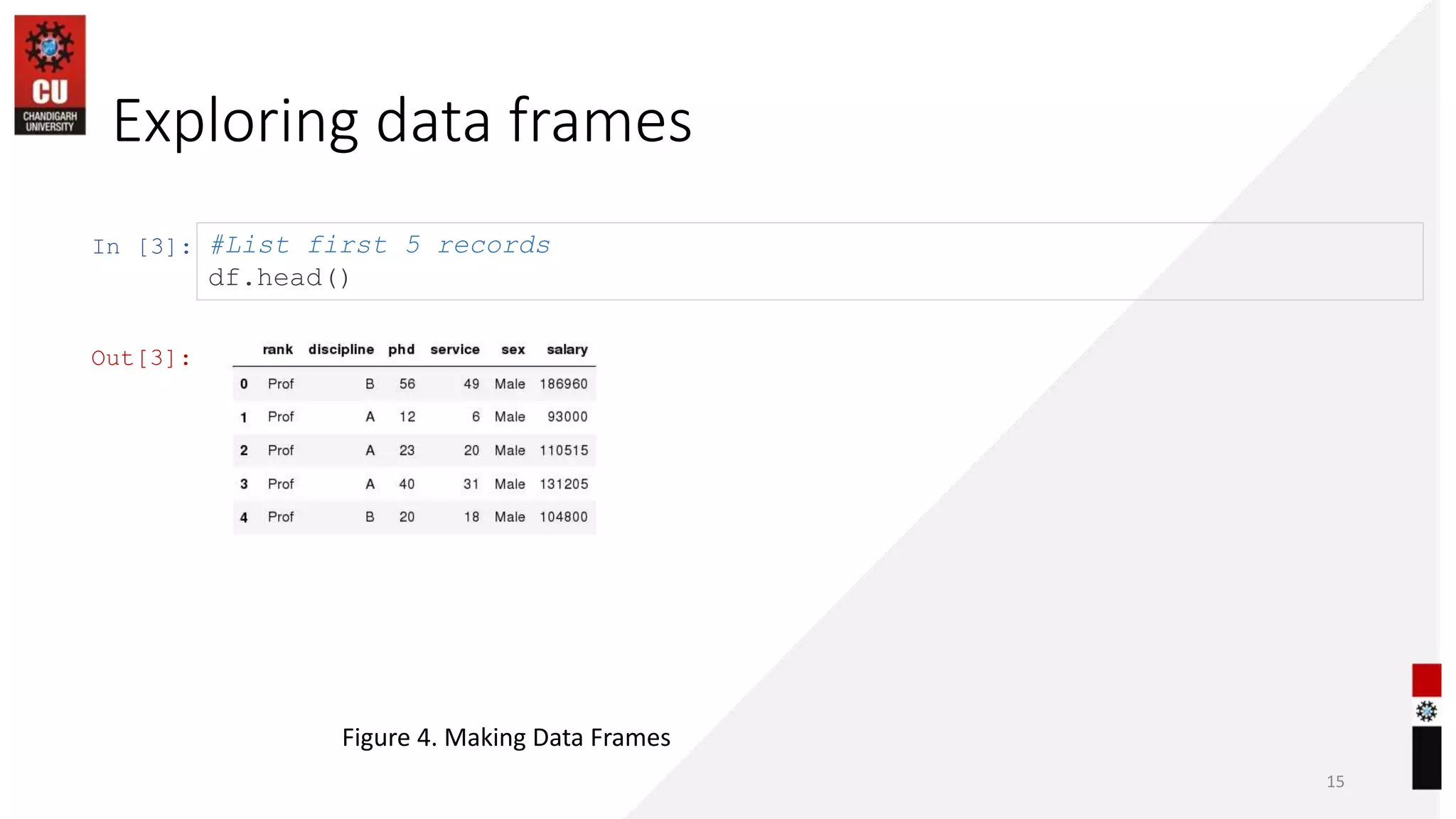 CU
CHANDIGARH UNIVERSITY

Exploring data frames

In [3]: #List first 5 records
df.head()

Out[3]:

| | rank | discipline | phd | service | sex | salary |
|---|---|---|---|---|---|---|
| 0 | Prof | B | 56 | 49 | Male | 186960 |
| 1 | Prof | A | 12 | 6 | Male | 93000 |
| 2 | Prof | A | 23 | 20 | Male | 110515 |
| 3 | Prof | A | 40 | 31 | Male | 131205 |
| 4 | Prof | B | 20 | 18 | Male | 104800 |

Figure 4. Making Data Frames

15